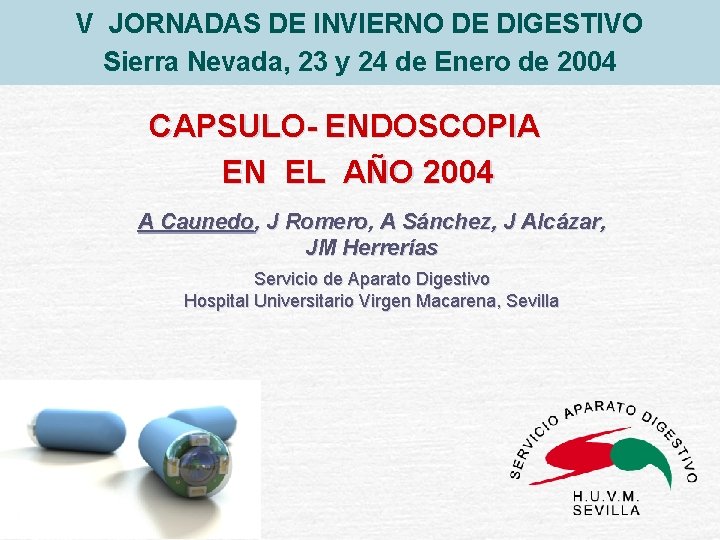 V JORNADAS DE INVIERNO DE DIGESTIVO
Sierra Nevada, 23 y 24 de Enero de 2004

CAPSULO- ENDOSCOPIA
EN EL AÑO 2004

A Caunedo, J Romero, A Sánchez, J Alcázar, JM Herrerías

Servicio de Aparato Digestivo
Hospital Universitario Virgen Macarena, Sevilla

SERVICIO APARATO DIGESTIVO
H.U.V.M.
SEVILLA